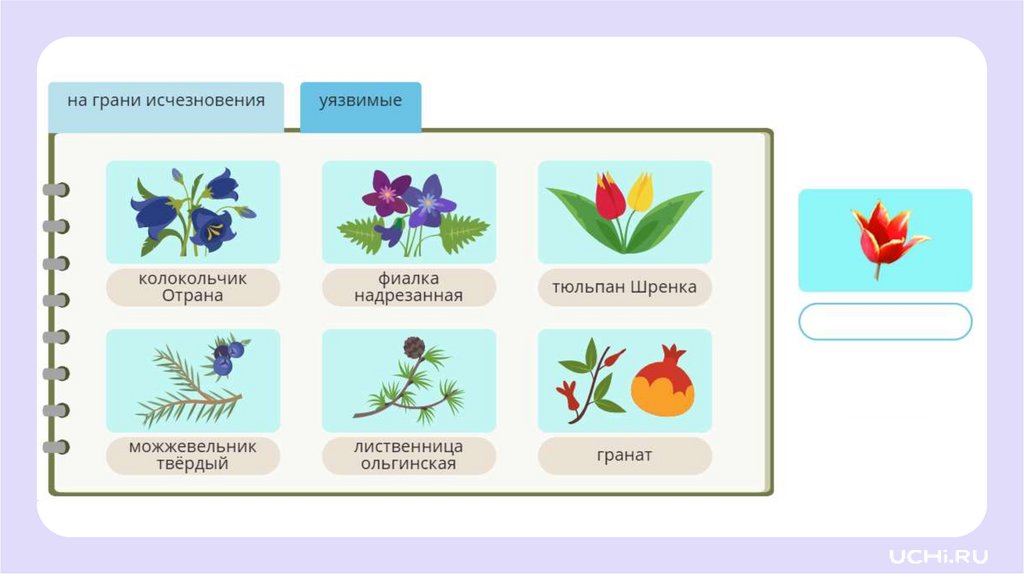 на грани исчезновения

уязвимые

колокольчик Отрана

фиалка надрезанная

тюльпан Шренка

можжевельник твёрдый

лиственница ольгинская

гранат

UCHi.RU